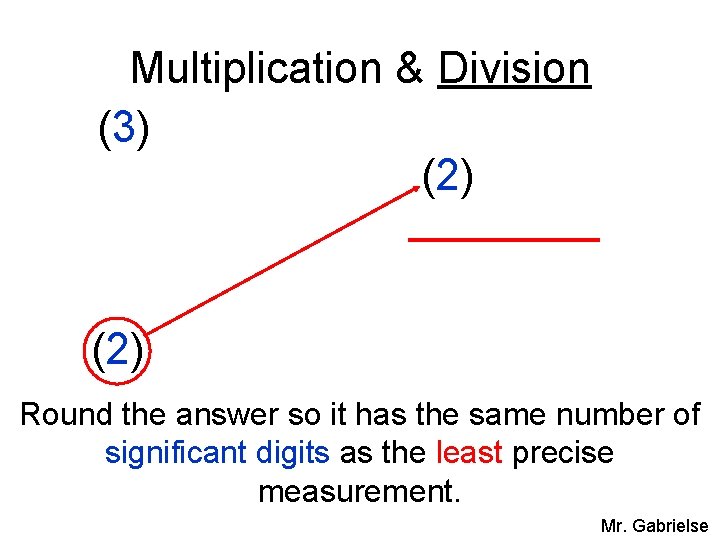 Multiplication & Division

(3)

(2)

(2)

Round the answer so it has the same number of significant digits as the least precise measurement.

Mr. Gabrielse